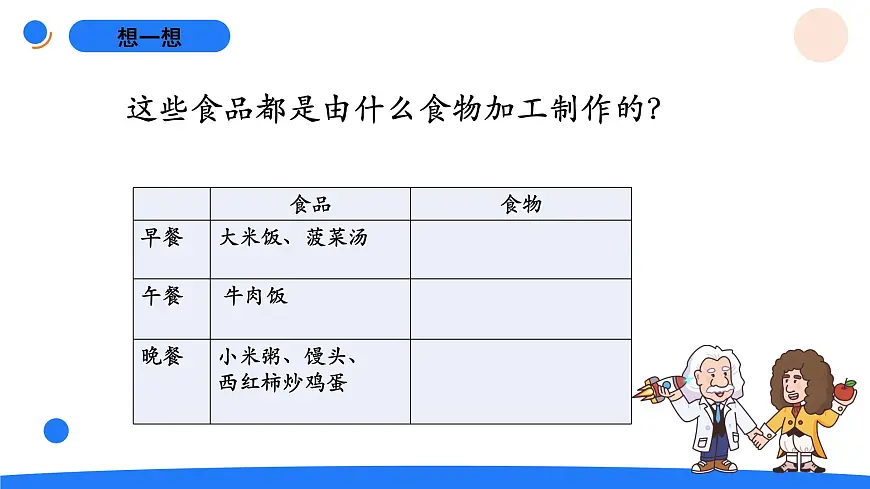 想一想

这些食品都是由什么食物加工制作的？

|  | 食品 | 食物 |
|---|---|---|
| 早餐 | 大米饭、菠菜汤 |  |
| 午餐 | 牛肉饭 |  |
| 晚餐 | 小米粥、馒头、西红柿炒鸡蛋 |  |